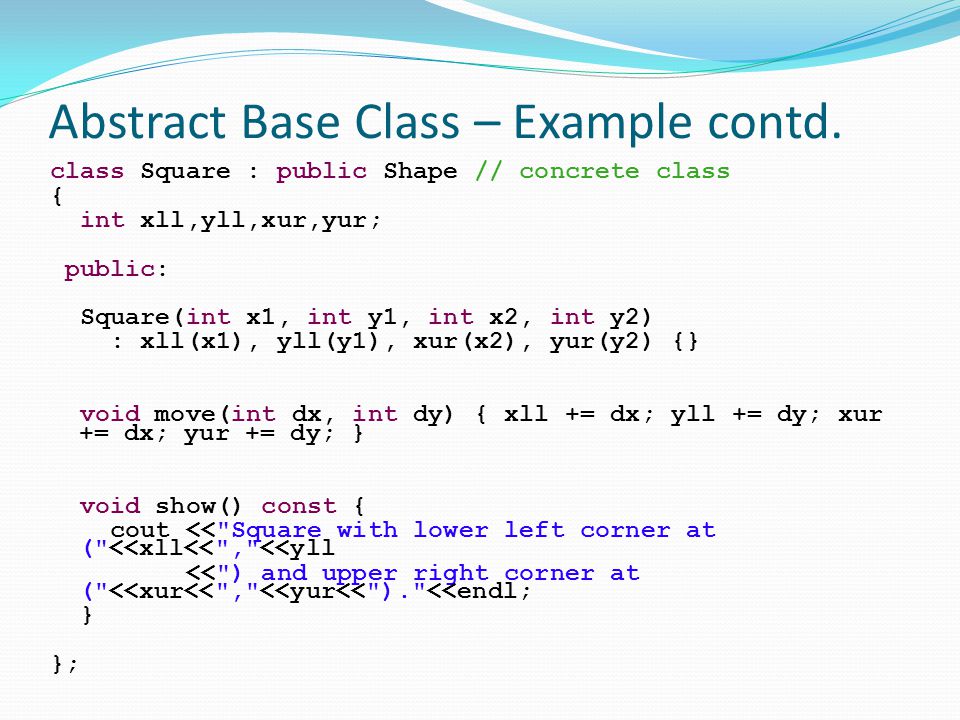 Abstract Base Class – Example contd.

class Square : public Shape // concrete class
{
  int xll,yll,xur,yur;

 public:

  Square(int x1, int y1, int x2, int y2)
    : xll(x1), yll(y1), xur(x2), yur(y2) {}

  void move(int dx, int dy) { xll += dx; yll += dy; xur += dx; yur += dy; }

  void show() const {
    cout <<"Square with lower left corner at ("<<xll<<","<<yll
         <<") and upper right corner at ("<<xur<<","<<yur<<")."<<endl;
  }

};